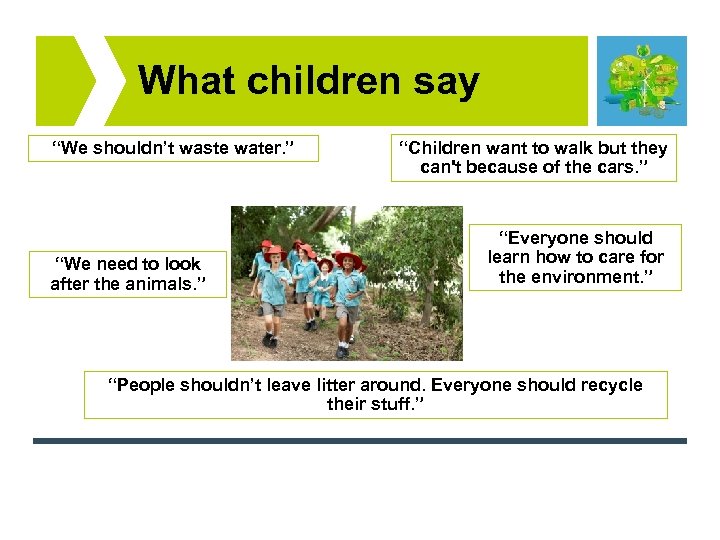 What children say

“We shouldn’t waste water.”

“Children want to walk but they can't because of the cars.”

“We need to look after the animals.”

“Everyone should learn how to care for the environment.”

“People shouldn’t leave litter around. Everyone should recycle their stuff.”